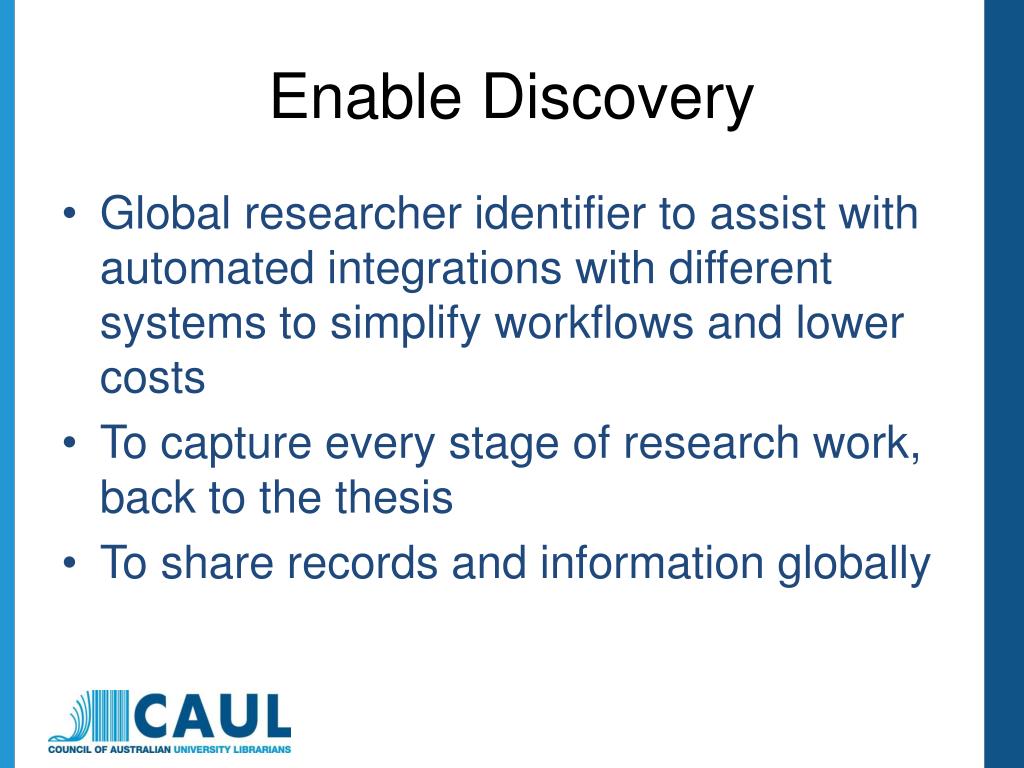 Enable Discovery

• Global researcher identifier to assist with automated integrations with different systems to simplify workflows and lower costs
• To capture every stage of research work, back to the thesis
• To share records and information globally

CAUL
COUNCIL OF AUSTRALIAN UNIVERSITY LIBRARIANS